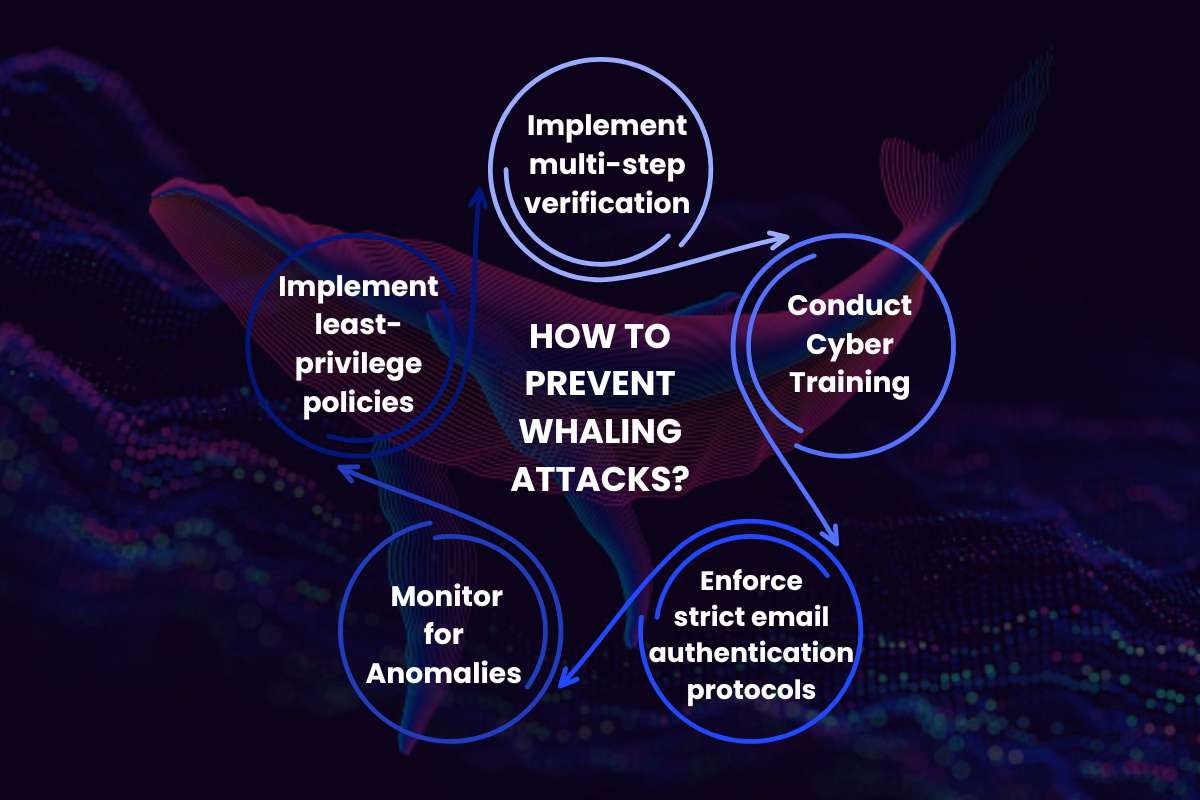 HOW TO PREVENT WHALING ATTACKS?

Implement multi-step verification

Conduct Cyber Training

Enforce strict email authentication protocols

Monitor for Anomalies

Implement least-privilege policies